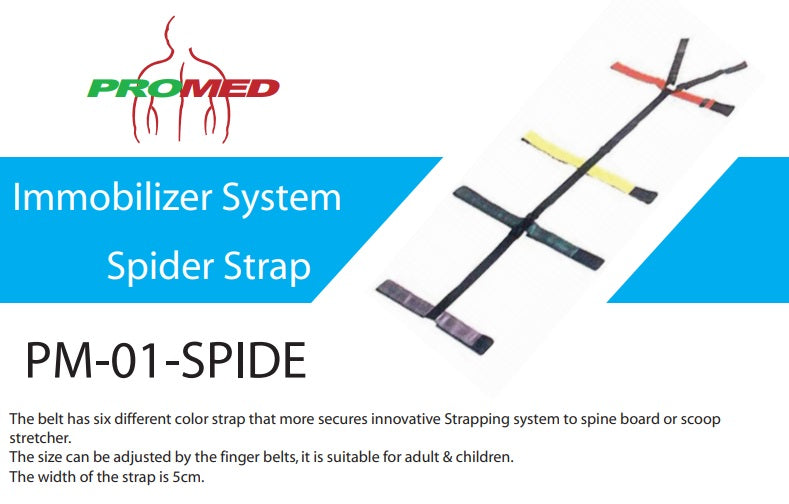 PROMED

Immobilizer System

Spider Strap

PM-01-SPIDE

The belt has six different color strap that more secures innovative Strapping system to spine board or scoop stretcher.
The size can be adjusted by the finger belts, it is suitable for adult & children.
The width of the strap is 5cm.